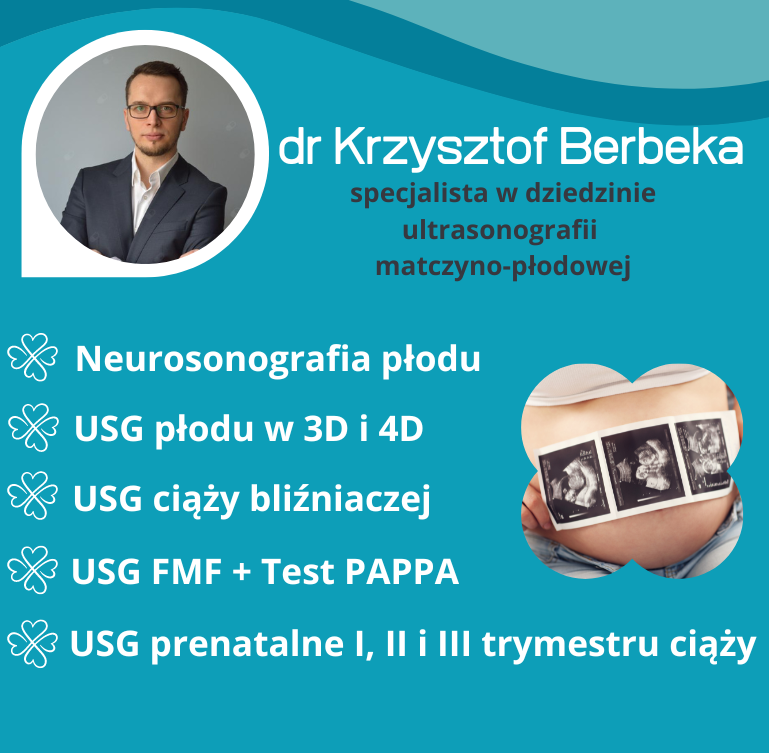 dr Krzysztof Berbeka

specjalista w dziedzinie ultrasonografii matczyno-płodowej

Neurosonografia płodu

USG płodu w 3D i 4D

USG ciąży bliźniaczej

USG FMF + Test PAPPA

USG prenatalne I, II i III trymestru ciąży